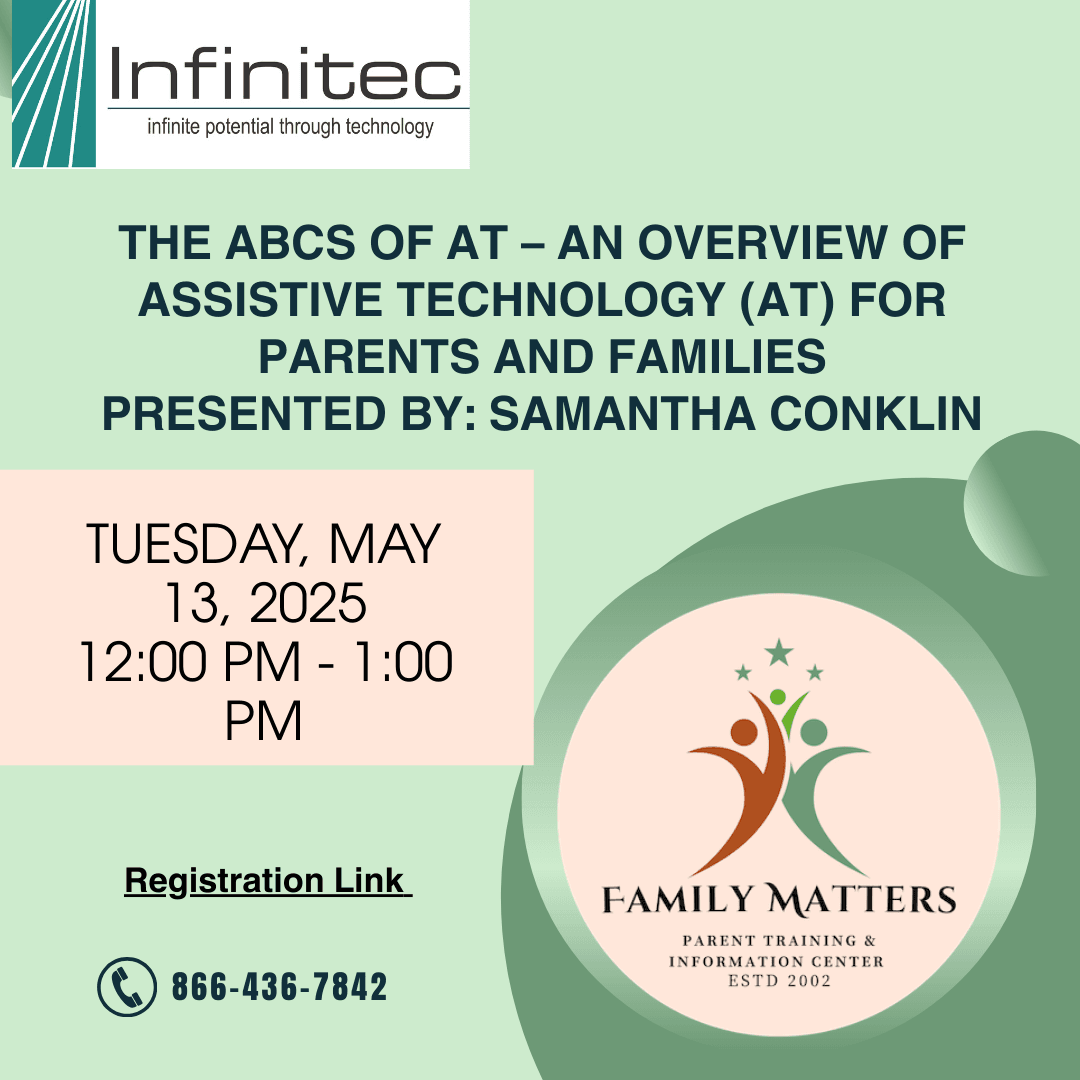 Infinitec
infinite potential through technology

THE ABCS OF AT – AN OVERVIEW OF ASSISTIVE TECHNOLOGY (AT) FOR PARENTS AND FAMILIES
PRESENTED BY: SAMANTHA CONKLIN

TUESDAY, MAY 13, 2025
12:00 PM - 1:00 PM

Registration Link

866-436-7842

FAMILY MATTERS
PARENT TRAINING & INFORMATION CENTER
ESTD 2002